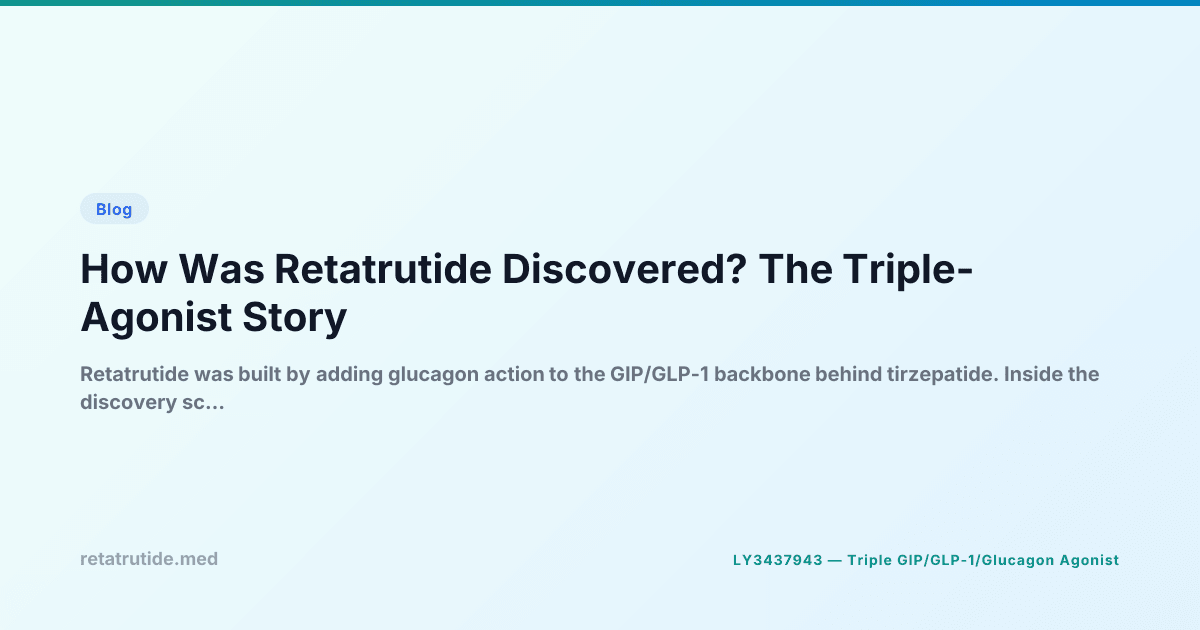 Blog

How Was Retatrutide Discovered? The Triple-Agonist Story

Retatrutide was built by adding glucagon action to the GIP/GLP-1 backbone behind tirzepatide. Inside the discovery sc...

retatrutide.med

LY3437943 — Triple GIP/GLP-1/Glucagon Agonist